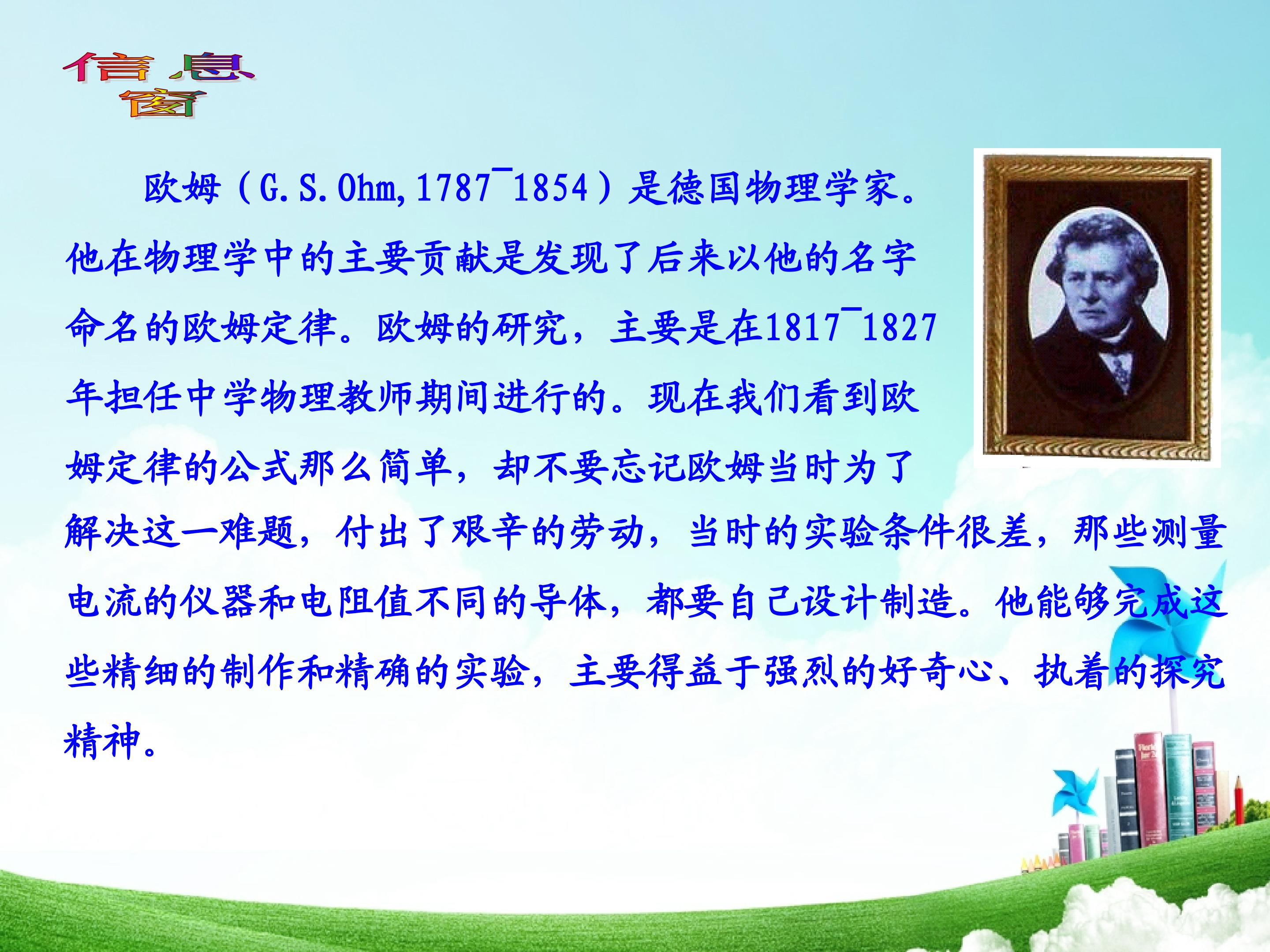 信息窗

欧姆（G.S.Ohm,1787¯1854）是德国物理学家。他在物理学中的主要贡献是发现了后来以他的名字命名的欧姆定律。欧姆的研究，主要是在1817¯1827年担任中学物理教师期间进行的。现在我们看到欧姆定律的公式那么简单，却不要忘记欧姆当时为了解决这一难题，付出了艰辛的劳动，当时的实验条件很差，那些测量电流的仪器和电阻值不同的导体，都要自己设计制造。他能够完成这些精细的制作和精确的实验，主要得益于强烈的好奇心、执着的探究精神。